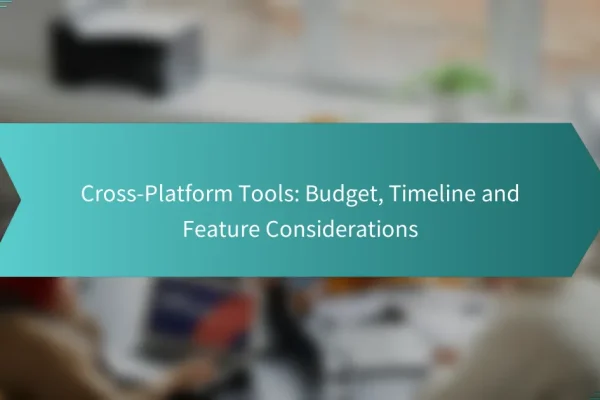 Cross-Platform Tools: Budget, Timeline and Feature Considerations